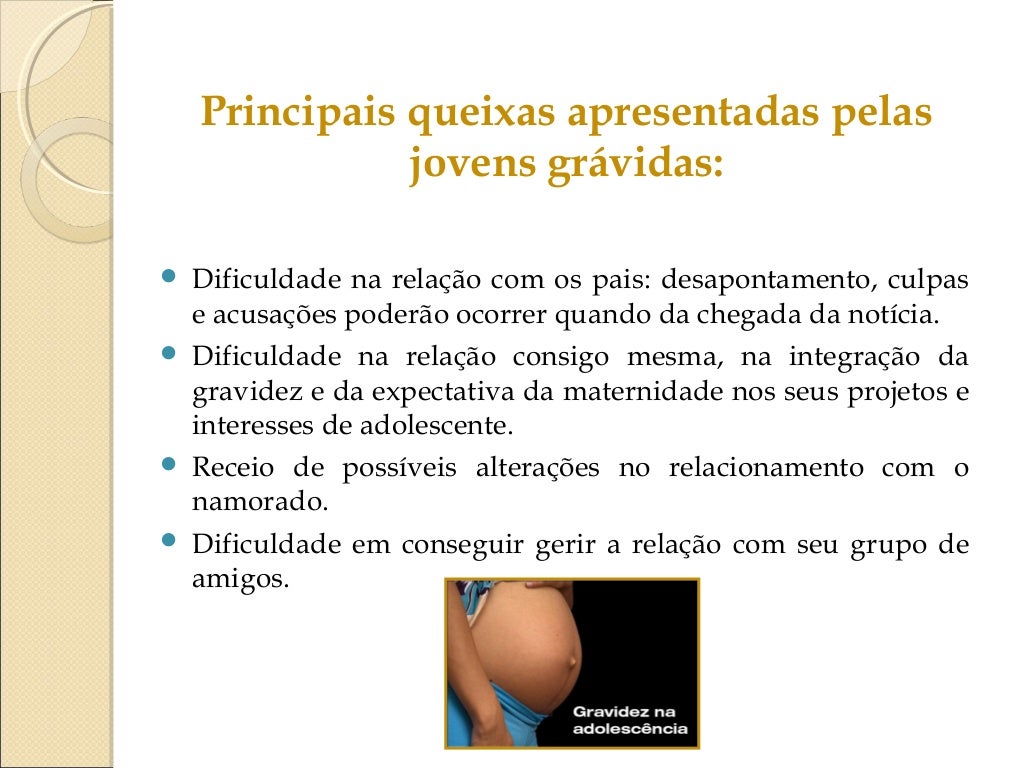 Principais queixas apresentadas pelas jovens grávidas:

- Dificuldade na relação com os pais: desapontamento, culpas e acusações poderão ocorrer quando da chegada da notícia.
- Dificuldade na relação consigo mesma, na integração da gravidez e da expectativa da maternidade nos seus projetos e interesses de adolescente.
- Receio de possíveis alterações no relacionamento com o namorado.
- Dificuldade em conseguir gerir a relação com seu grupo de amigos.

Gravidez na adolescência